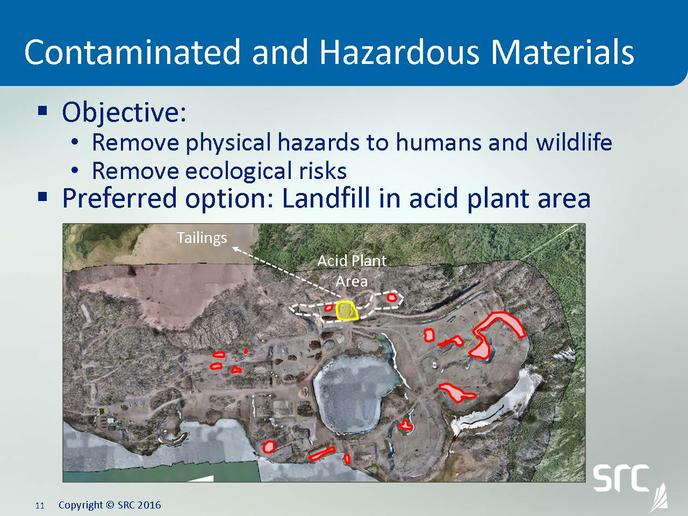 Contaminated and Hazardous Materials

▪ Objective:
• Remove physical hazards to humans and wildlife
• Remove ecological risks
▪ Preferred option: Landfill in acid plant area

Tailings
Acid Plant Area

src

11 Copyright © SRC 2016